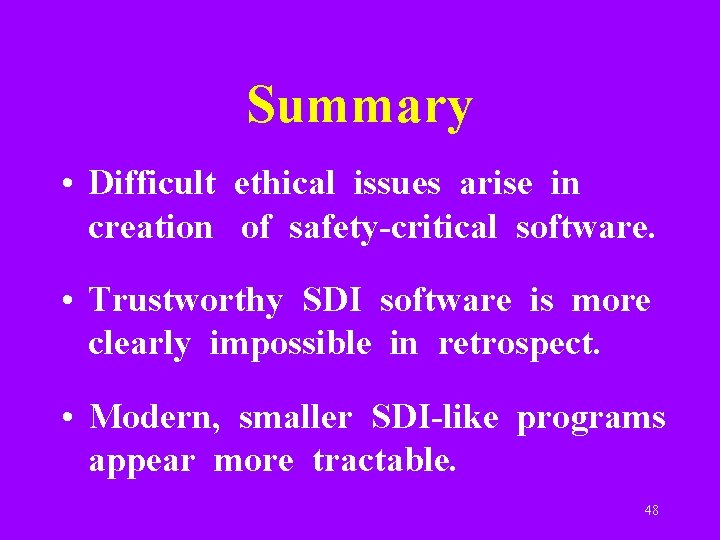 Summary

• Difficult ethical issues arise in creation of safety-critical software.

• Trustworthy SDI software is more clearly impossible in retrospect.

• Modern, smaller SDI-like programs appear more tractable.

48